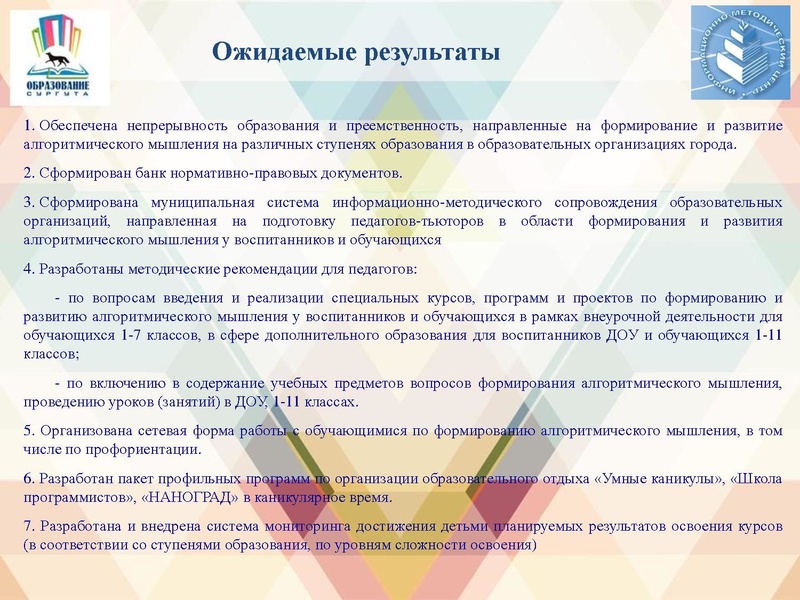 ОБРАЗОВАНИЕ
СУРГУТА

Ожидаемые результаты

ИНФОРМАЦИОННО-МЕТОДИЧЕСКИЙ ЦЕНТР

1. Обеспечена непрерывность образования и преемственность, направленные на формирование и развитие алгоритмического мышления на различных ступенях образования в образовательных организациях города.

2. Сформирован банк нормативно-правовых документов.

3. Сформирована муниципальная система информационно-методического сопровождения образовательных организаций, направленная на подготовку педагогов-тьюторов в области формирования и развития алгоритмического мышления у воспитанников и обучающихся

4. Разработаны методические рекомендации для педагогов:

- по вопросам введения и реализации специальных курсов, программ и проектов по формированию и развитию алгоритмического мышления у воспитанников и обучающихся в рамках внеурочной деятельности для обучающихся 1-7 классов, в сфере дополнительного образования для воспитанников ДОУ и обучающихся 1-11 классов;

- по включению в содержание учебных предметов вопросов формирования алгоритмического мышления, проведению уроков (занятий) в ДОУ, 1-11 классах.

5. Организована сетевая форма работы с обучающимися по формированию алгоритмического мышления, в том числе по профориентации.

6. Разработан пакет профильных программ по организации образовательного отдыха «Умные каникулы», «Школа программистов», «НАНОГРАД» в каникулярное время.

7. Разработана и внедрена система мониторинга достижения детьми планируемых результатов освоения курсов (в соответствии со ступенями образования, по уровням сложности освоения)